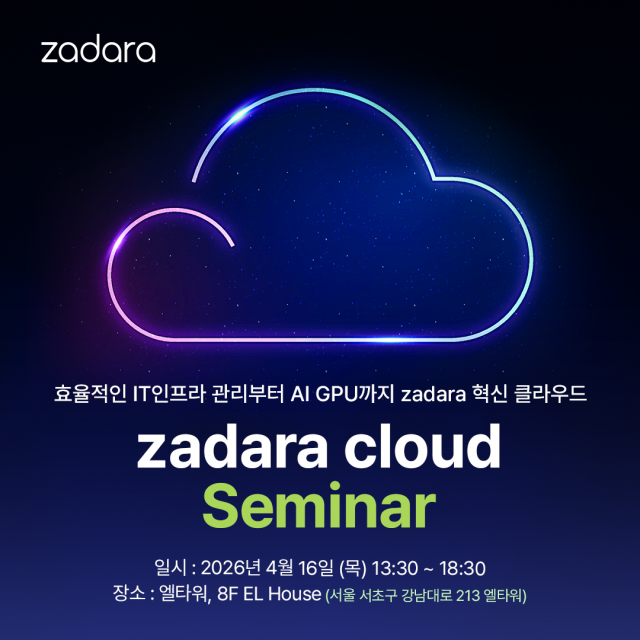 zadara

효율적인 IT인프라 관리부터 AI GPU까지 zadara 혁신 클라우드

zadara cloud
Seminar

일시 : 2026년 4월 16일 (목) 13:30 ~ 18:30
장소 : 엘타워, 8F EL House (서울 서초구 강남대로 213 엘타워)